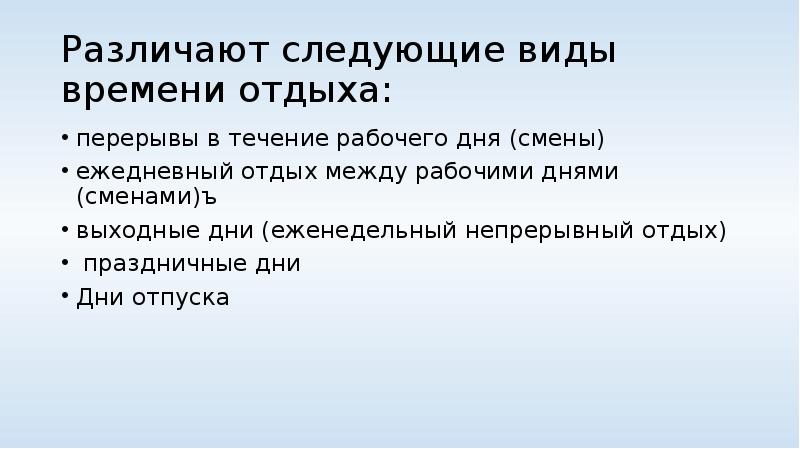 Различают следующие виды времени отдыха:

• перерывы в течение рабочего дня (смены)
• ежедневный отдых между рабочими днями (сменами)ъ
• выходные дни (еженедельный непрерывный отдых)
• праздничные дни
• Дни отпуска